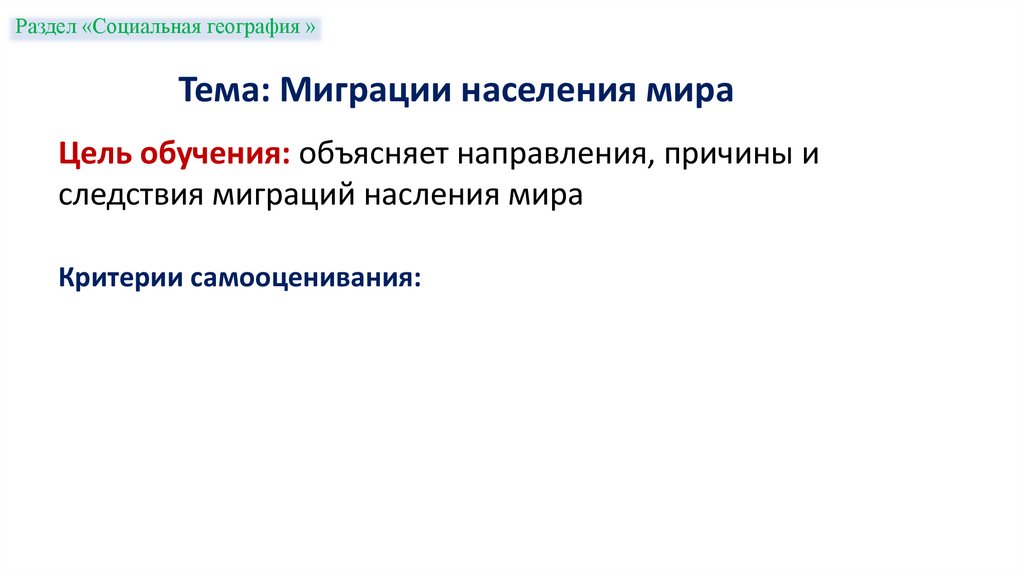 Раздел «Социальная география »

Тема: Миграции населения мира

Цель обучения: объясняет направления, причины и следствия миграций насления мира

Критерии самооценивания: